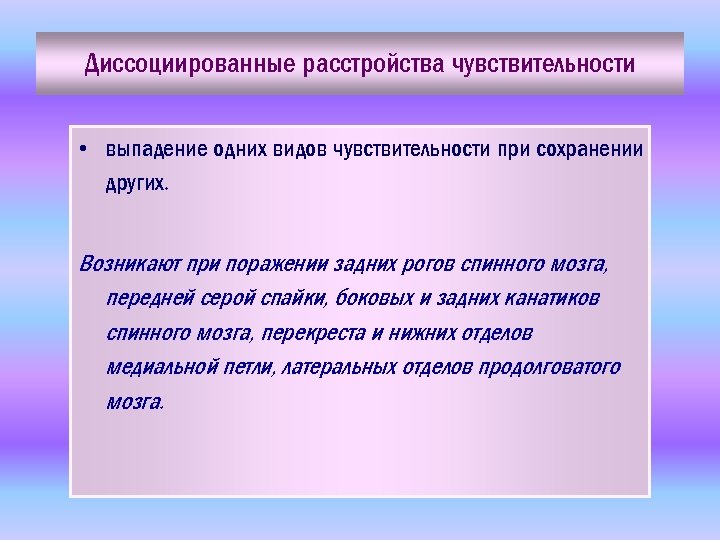 Диссоциированные расстройства чувствительности

• выпадение одних видов чувствительности при сохранении других.

Возникают при поражении задних рогов спинного мозга, передней серой спайки, боковых и задних канатиков спинного мозга, перекреста и нижних отделов медиальной петли, латеральных отделов продолговатого мозга.